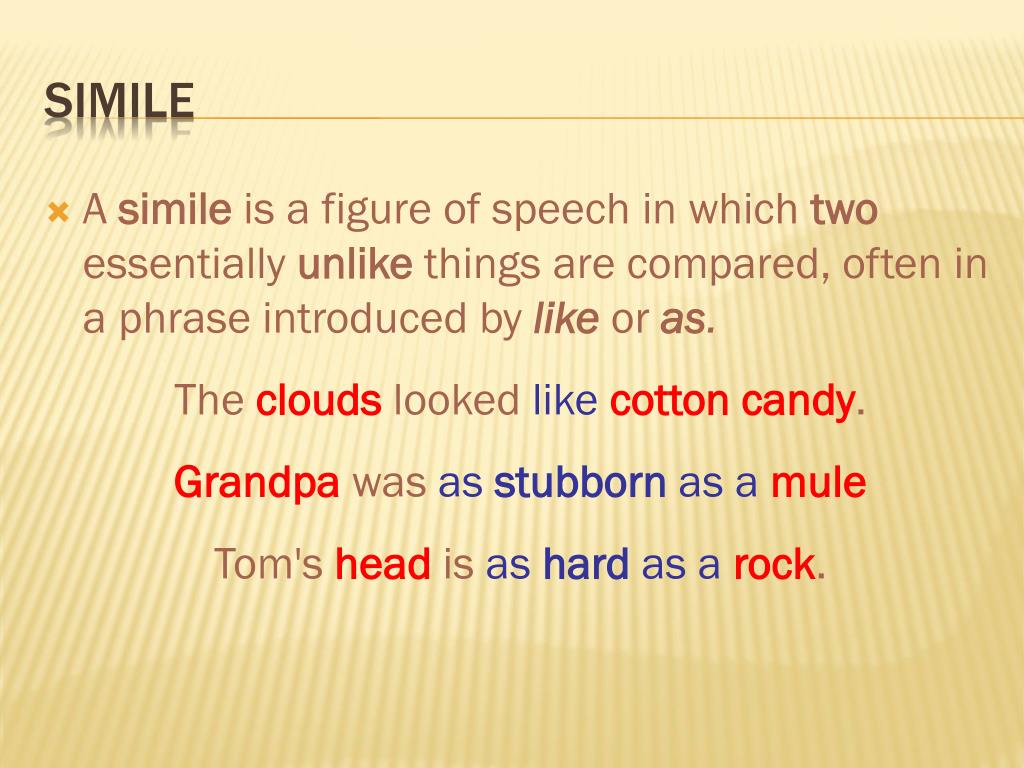 SIMILE

A simile is a figure of speech in which two essentially unlike things are compared, often in a phrase introduced by like or as.

The clouds looked like cotton candy.

Grandpa was as stubborn as a mule

Tom's head is as hard as a rock.